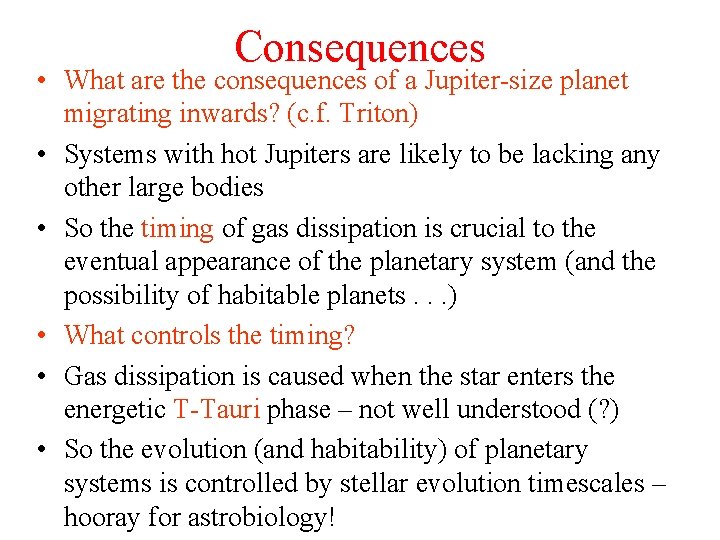 Consequences

• What are the consequences of a Jupiter-size planet migrating inwards? (c.f. Triton)

• Systems with hot Jupiters are likely to be lacking any other large bodies

• So the timing of gas dissipation is crucial to the eventual appearance of the planetary system (and the possibility of habitable planets . . .)

• What controls the timing?

• Gas dissipation is caused when the star enters the energetic T-Tauri phase – not well understood (?)

• So the evolution (and habitability) of planetary systems is controlled by stellar evolution timescales – hooray for astrobiology!